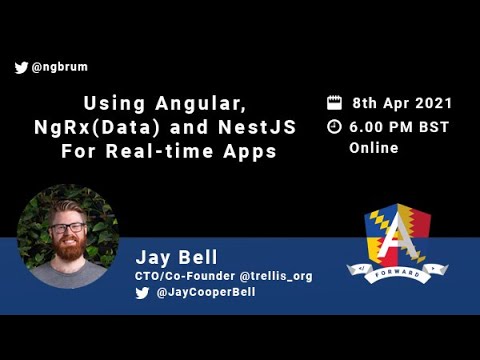 @ngbrum

Using Angular, NgRx(Data) and NestJS For Real-time Apps

8th Apr 2021
6.00 PM BST
Online

Jay Bell
CTO/Co-Founder @trellis_org
@JayCooperBell

A
FORWARD